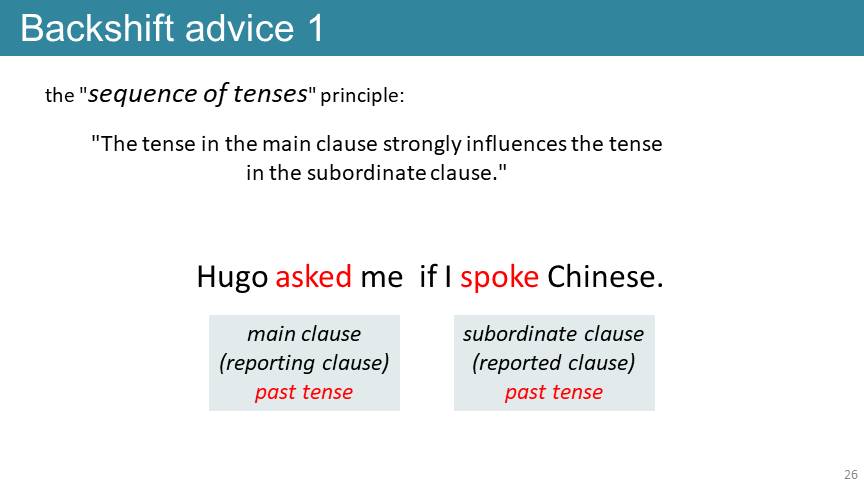 Backshift advice 1

the "sequence of tenses" principle:

"The tense in the main clause strongly influences the tense in the subordinate clause."

Hugo asked me if I spoke Chinese.

main clause
(reporting clause)
past tense

subordinate clause
(reported clause)
past tense

26